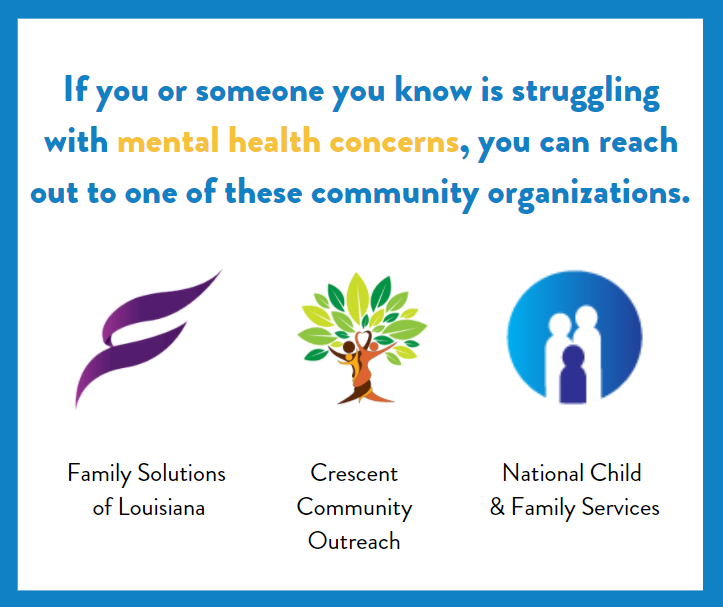 If you or someone you know is struggling with mental health concerns, you can reach out to one of these community organizations.

Family Solutions of Louisiana

Crescent Community Outreach

National Child & Family Services